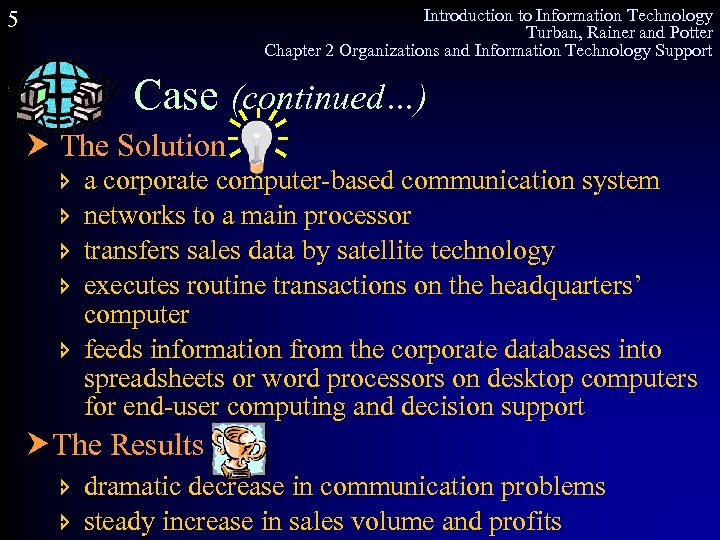 5

Introduction to Information Technology
Turban, Rainer and Potter
Chapter 2 Organizations and Information Technology Support

Case (continued...)

The Solution

a corporate computer-based communication system

networks to a main processor

transfers sales data by satellite technology

executes routine transactions on the headquarters' computer

feeds information from the corporate databases into spreadsheets or word processors on desktop computers for end-user computing and decision support

The Results

dramatic decrease in communication problems

steady increase in sales volume and profits